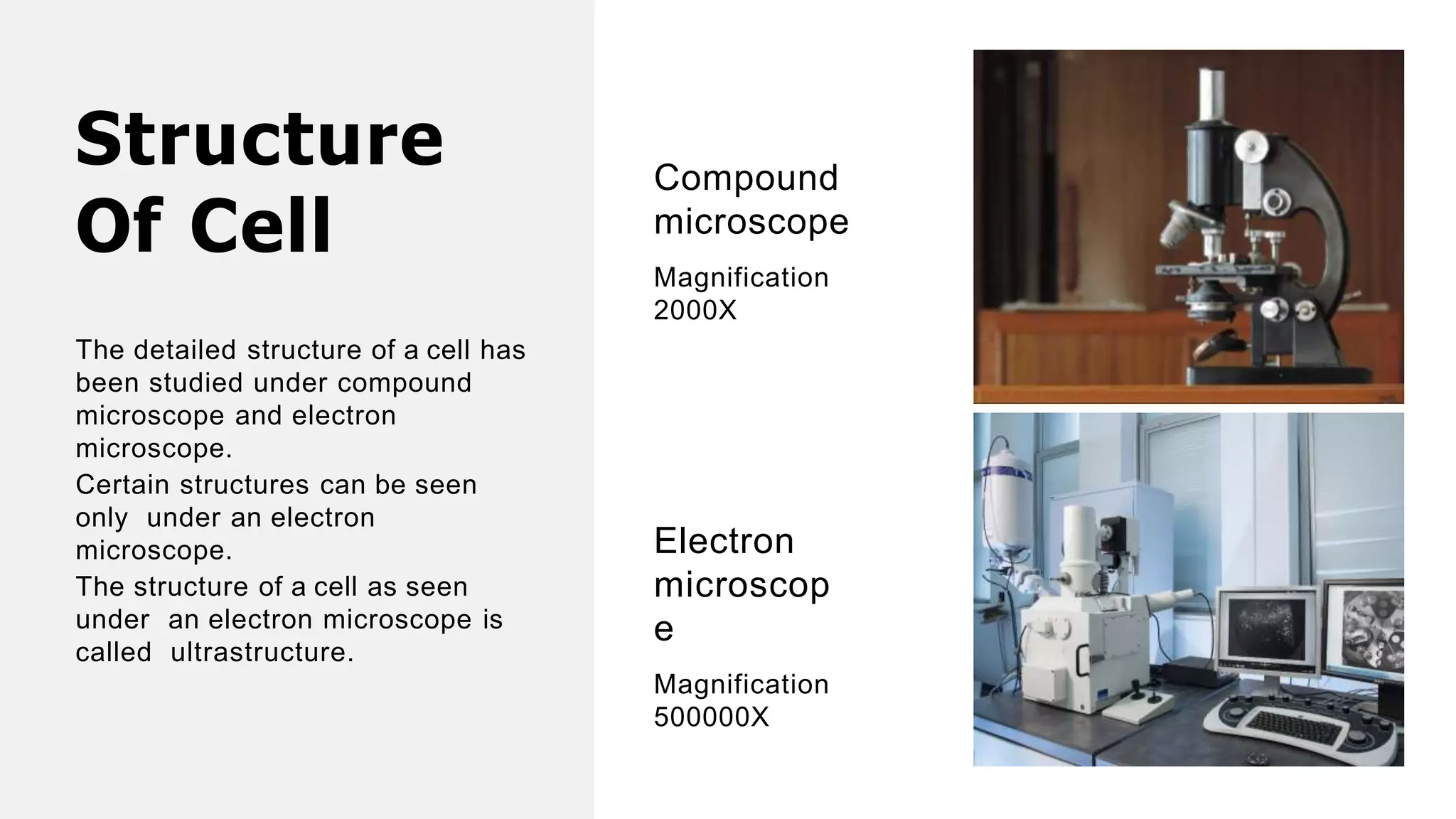 Structure Of Cell

The detailed structure of a cell has been studied under compound microscope and electron microscope.
Certain structures can be seen only under an electron microscope.
The structure of a cell as seen under an electron microscope is called ultrastructure.

Compound microscope

Magnification 2000X

Electron microscope

Magnification 500000X